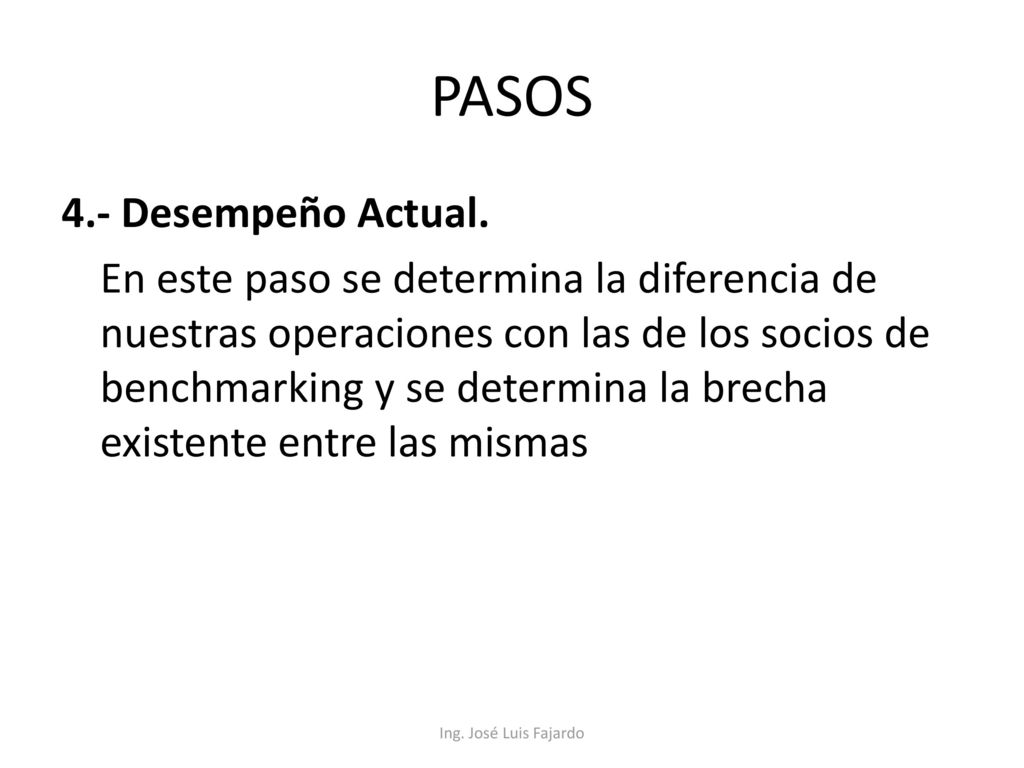 PASOS

4.- Desempeño Actual.

En este paso se determina la diferencia de nuestras operaciones con las de los socios de benchmarking y se determina la brecha existente entre las mismas

Ing. José Luis Fajardo